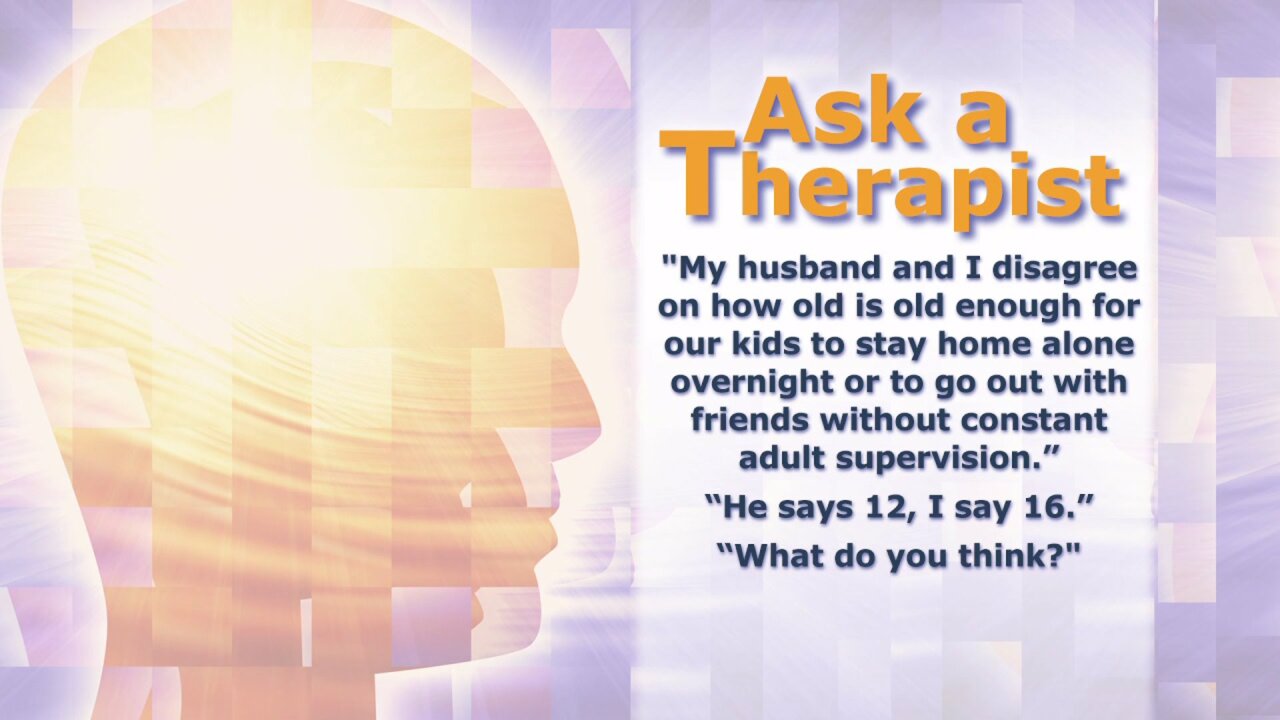 Ask a Therapist

"My husband and I disagree on how old is old enough for our kids to stay home alone overnight or to go out with friends without constant adult supervision.”

“He says 12, I say 16.”

“What do you think?"